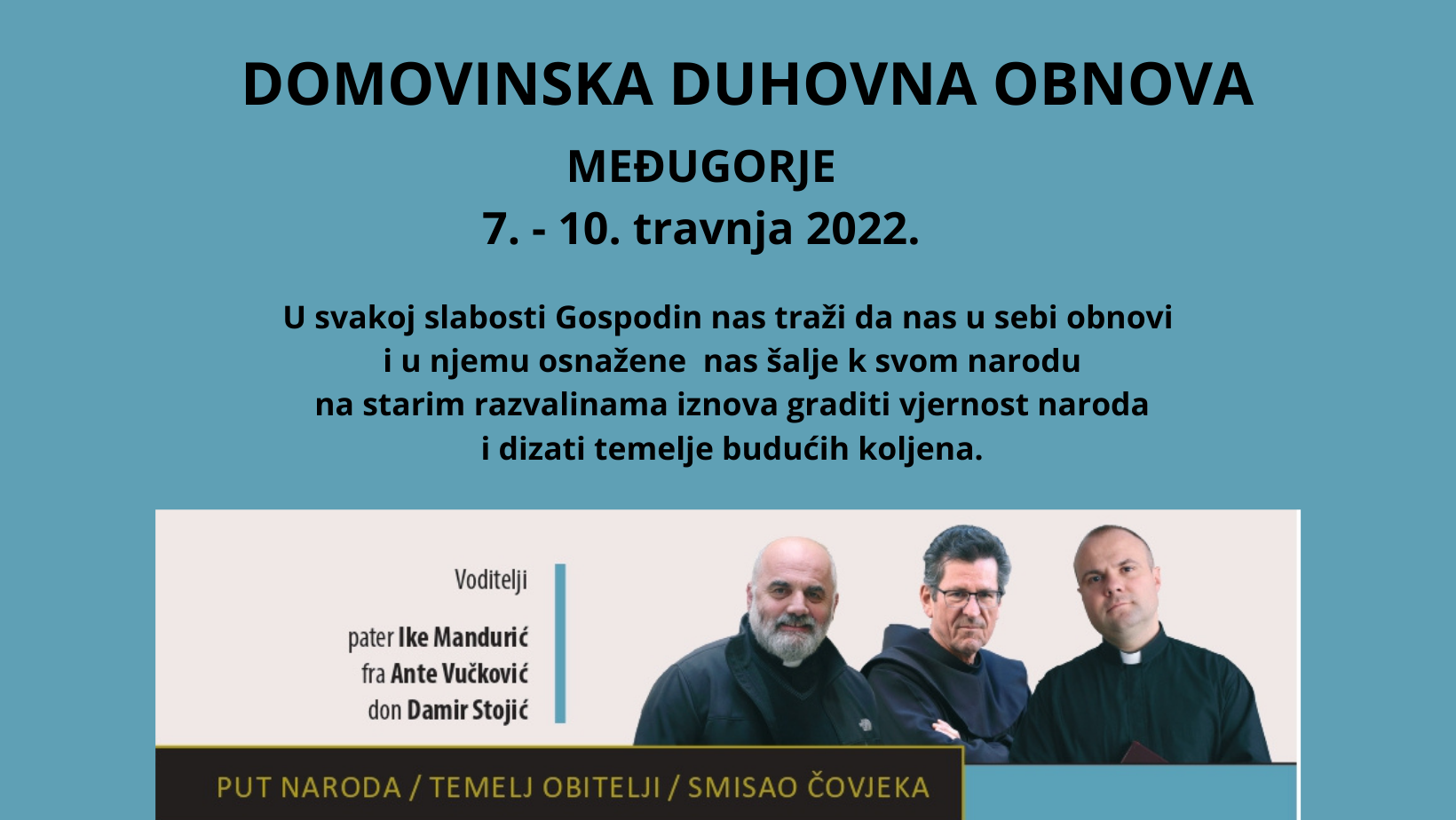 DOMOVINSKA DUHOVNA OBNOVA

MEĐUGORJE
7. - 10. travnja 2022.

U svakoj slabosti Gospodin nas traži da nas u sebi obnovi i u njemu osnažene nas šalje k svom narodu na starim razvalinama iznova graditi vjernost naroda i dizati temelje budućih koljena.

Voditelji

pater Ike Mandurić
fra Ante Vučković
don Damir Stojić

PUT NARODA / TEMELJ OBITELJI / SMISAO ČOVJEKA